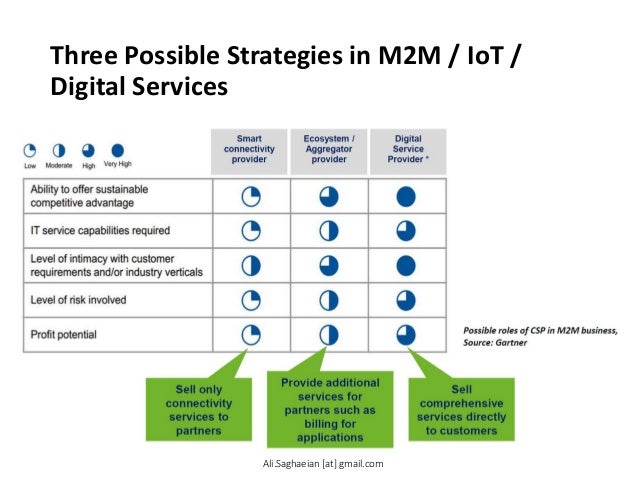 Three Possible Strategies in M2M / IoT / Digital Services

Low Moderate High Very High

| | Smart connectivity provider | Ecosystem / Aggregator provider | Digital Service Provider * |
|---|---|---|---|
| Ability to offer sustainable competitive advantage | | | |
| IT service capabilities required | | | |
| Level of intimacy with customer requirements and/or industry verticals | | | |
| Level of risk involved | | | |
| Profit potential | | | |

Possible roles of CSP in M2M business, Source: Gartner

Sell only connectivity services to partners

Provide additional services for partners such as billing for applications

Sell comprehensive services directly to customers

Ali.Saghaeian [at] gmail.com